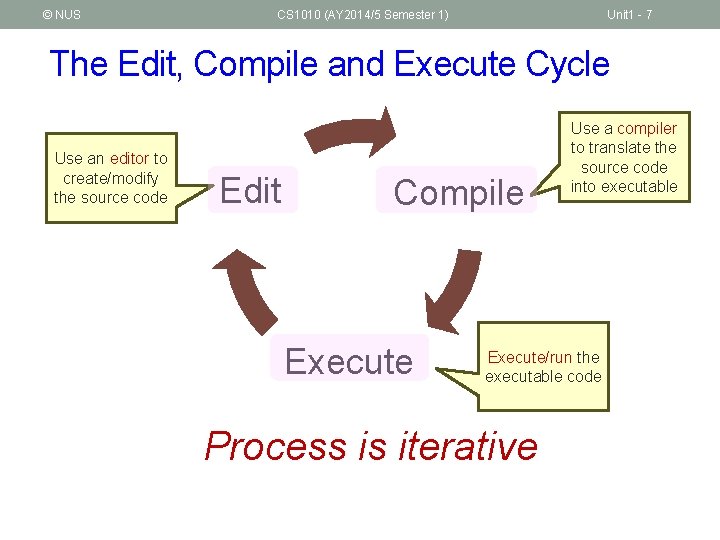 © NUS CS1010 (AY2014/5 Semester 1) Unit1 - 7

The Edit, Compile and Execute Cycle

Use an editor to create/modify the source code

Edit

Compile

Use a compiler to translate the source code into executable

Execute

Execute/run the executable code

Process is iterative